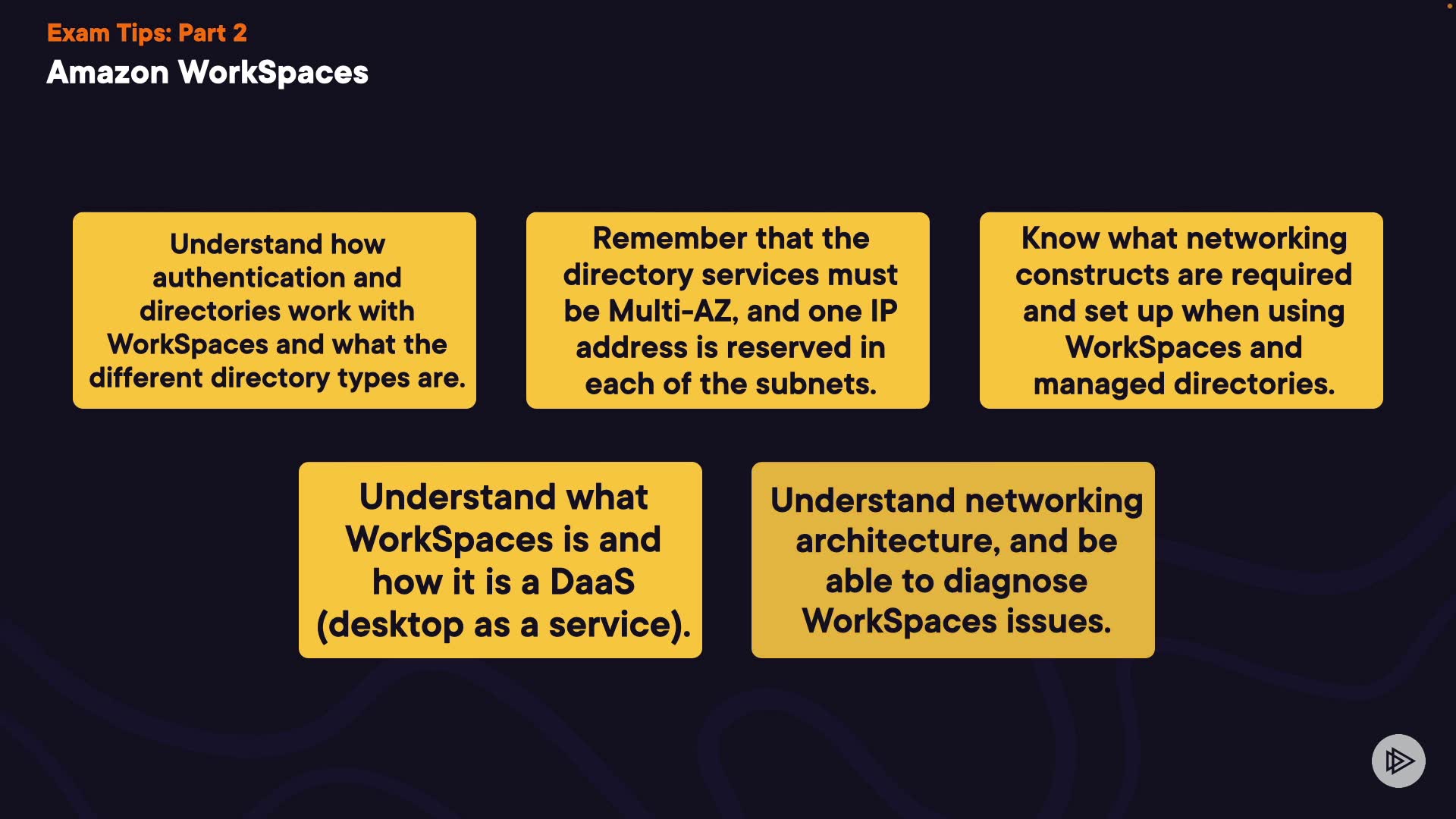 Exam Tips: Part 2
Amazon WorkSpaces

Understand how authentication and directories work with WorkSpaces and what the different directory types are.

Remember that the directory services must be Multi-AZ, and one IP address is reserved in each of the subnets.

Know what networking constructs are required and set up when using WorkSpaces and managed directories.

Understand what WorkSpaces is and how it is a DaaS (desktop as a service).

Understand networking architecture, and be able to diagnose WorkSpaces issues.